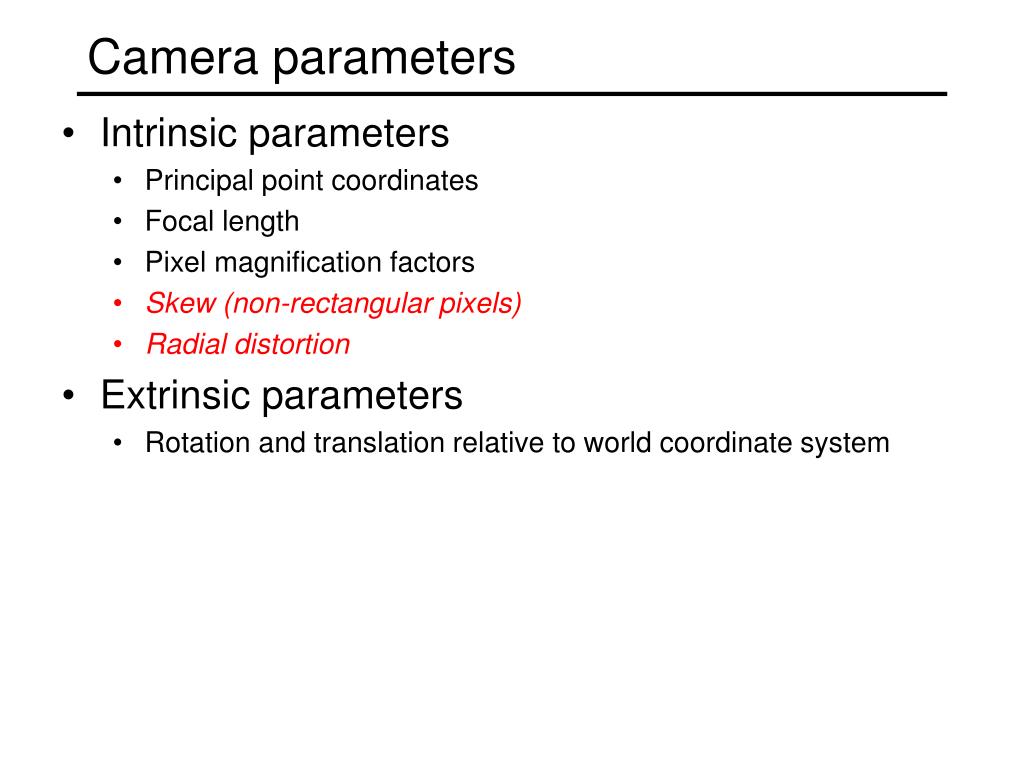 Camera parameters

• Intrinsic parameters
  • Principal point coordinates
  • Focal length
  • Pixel magnification factors
  • Skew (non-rectangular pixels)
  • Radial distortion
• Extrinsic parameters
  • Rotation and translation relative to world coordinate system